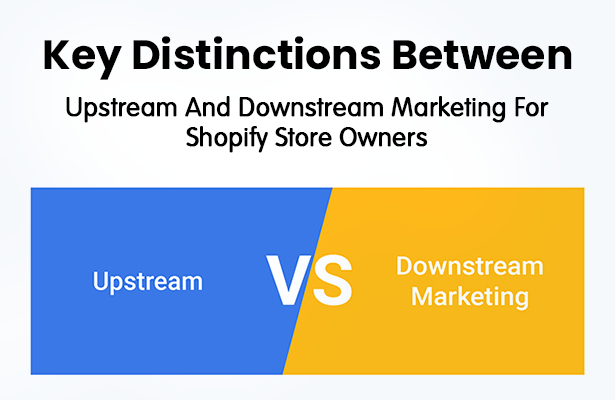 Key Distinctions Between

Upstream And Downstream Marketing For Shopify Store Owners

Upstream

VS

Downstream Marketing